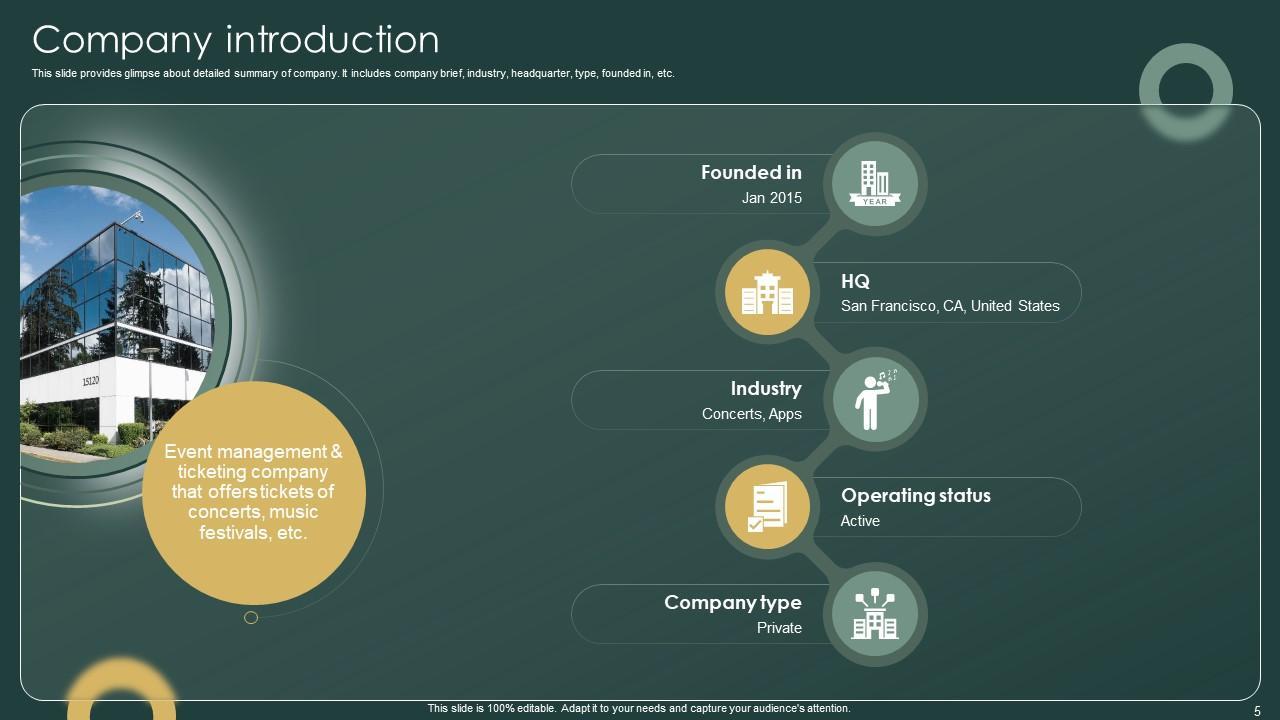 Company introduction

This slide provides glimpse about detailed summary of company. It includes company brief, industry, headquarter, type, founded in, etc.

15120

Event management & ticketing company that offers tickets of concerts, music festivals, etc.

Founded in
Jan 2015

YEAR

HQ
San Francisco, CA, United States

Industry
Concerts, Apps

Operating status
Active

Company type
Private

This slide is 100% editable. Adapt it to your needs and capture your audience's attention.

5